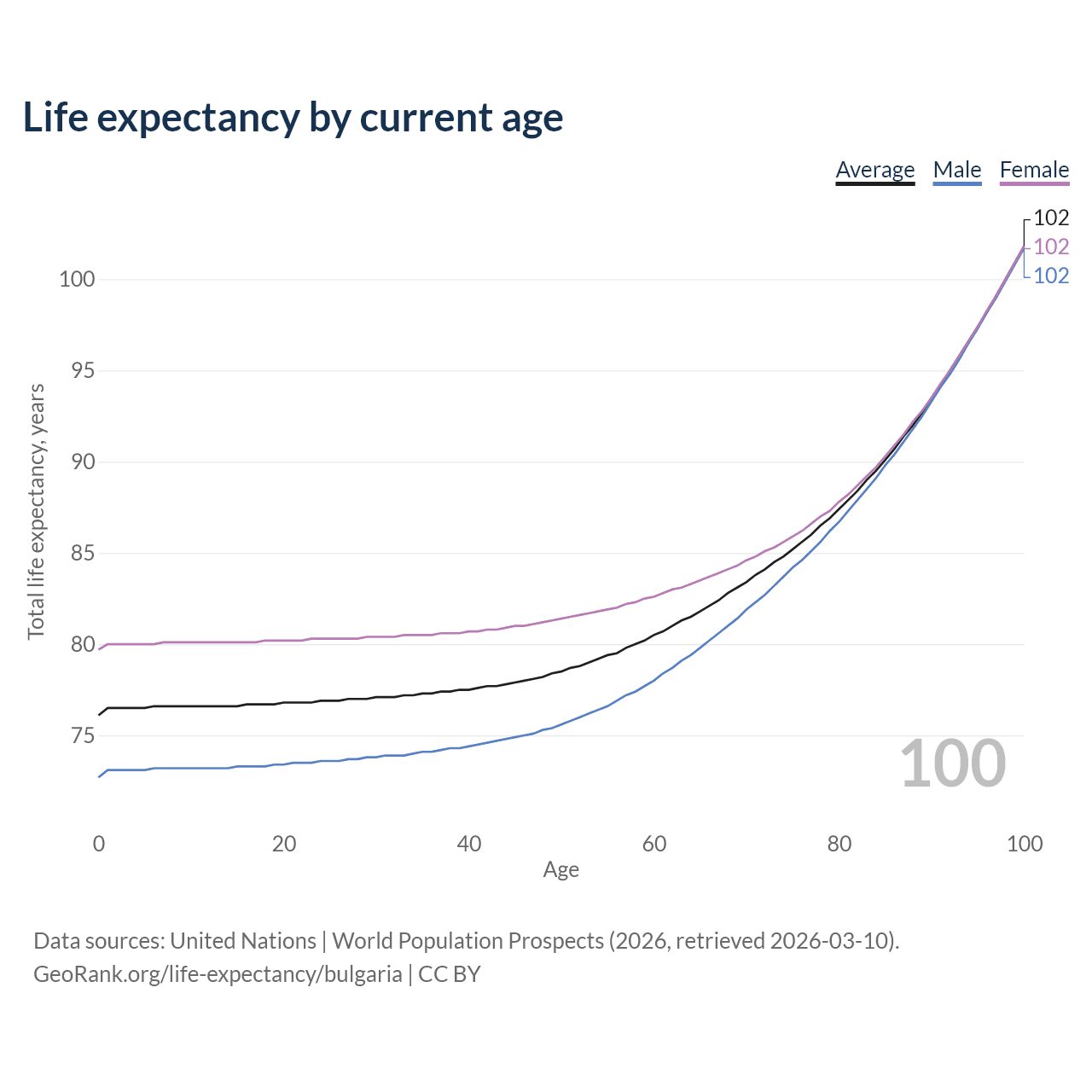 Life expectancy by current age

Average Male Female

102
102
102

Total life expectancy, years

100
95
90
85
80
75

100

0 20 40 60 80 100
Age

Data sources: United Nations | World Population Prospects (2026, retrieved 2026-03-10).
GeoRank.org/life-expectancy/bulgaria | CC BY